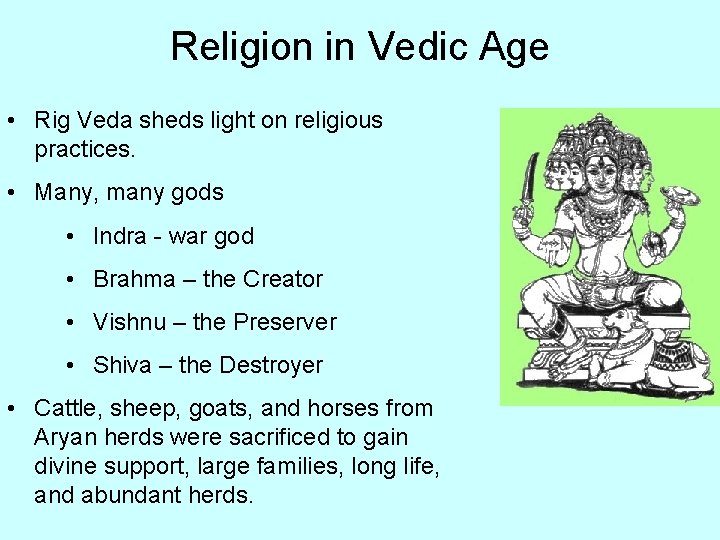 Religion in Vedic Age

• Rig Veda sheds light on religious practices.

• Many, many gods

  • Indra - war god

  • Brahma – the Creator

  • Vishnu – the Preserver

  • Shiva – the Destroyer

• Cattle, sheep, goats, and horses from Aryan herds were sacrificed to gain divine support, large families, long life, and abundant herds.